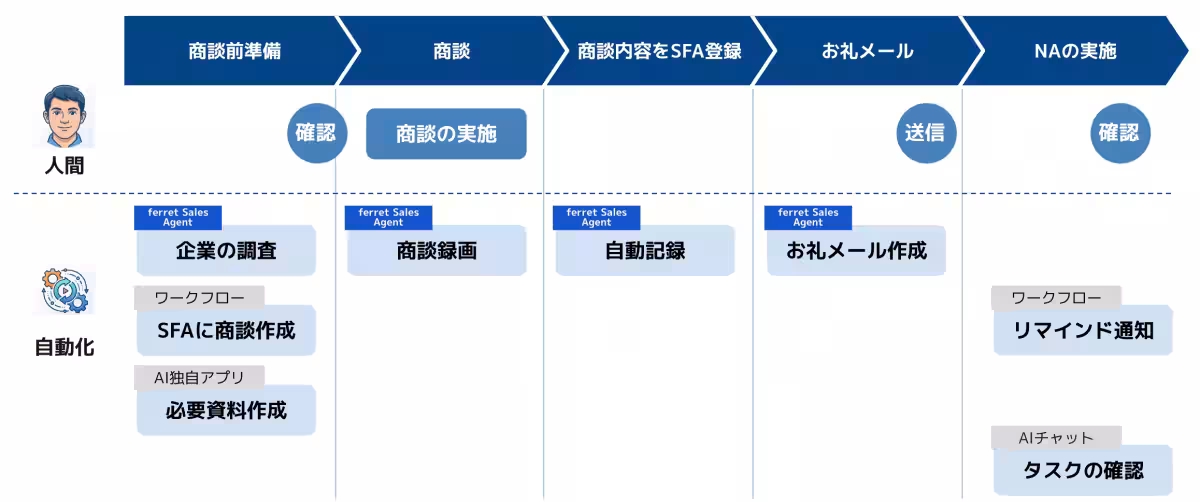 商談前準備

商談

商談内容をSFA登録

お礼メール

NAの実施

人間

確認

商談の実施

送信

確認

自動化

ferret Sales Agent

企業の調査

ワークフロー

SFAに商談作成

AI独自アプリ

必要資料作成

ferret Sales Agent

商談録画

ferret Sales Agent

自動記録

ferret Sales Agent

お礼メール作成

ワークフロー

リマインド通知

AIチャット

タスクの確認